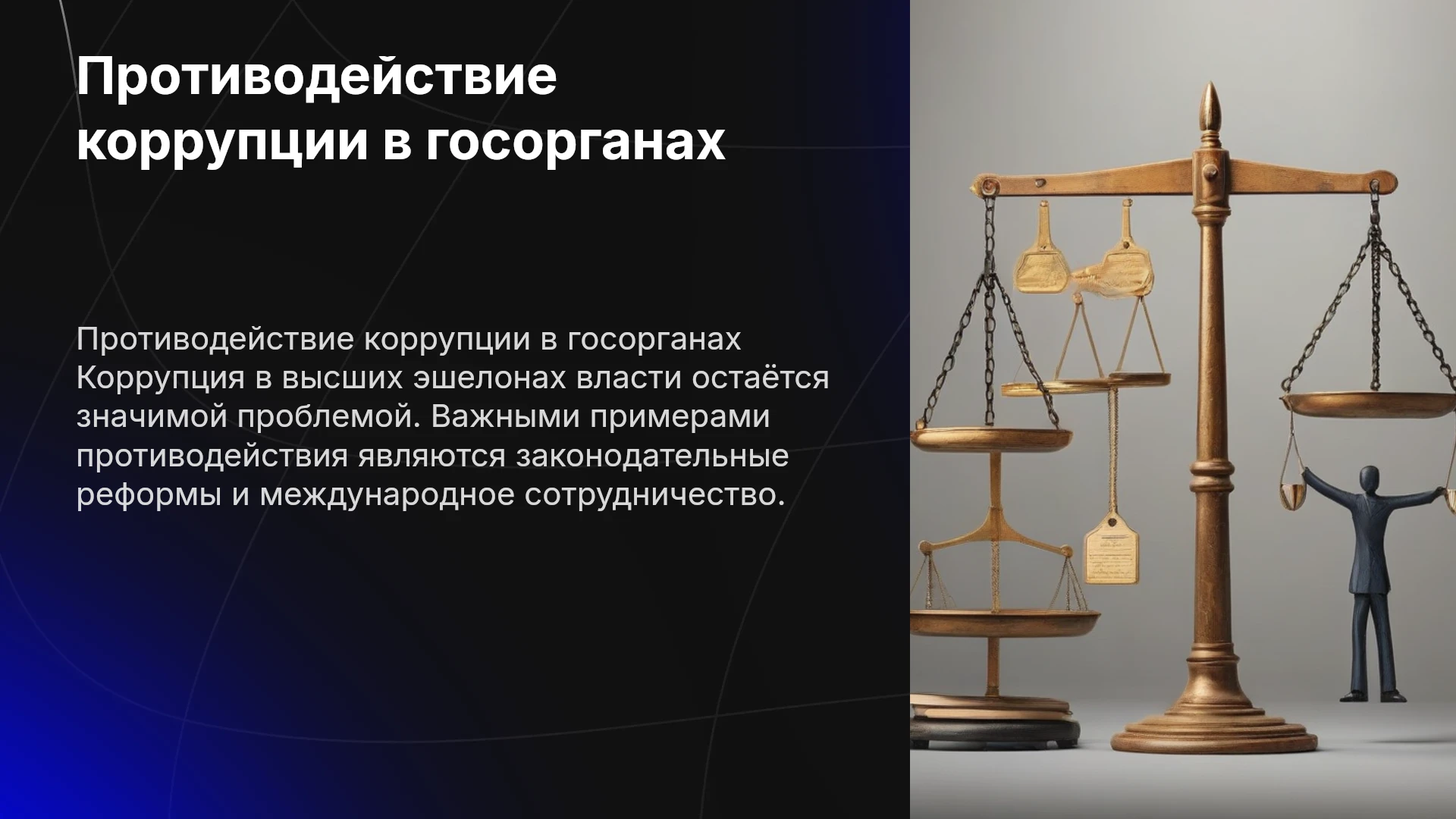 Противодействие коррупции в госорганах

Противодействие коррупции в госорганах Коррупция в высших эшелонах власти остаётся значимой проблемой. Важными примерами противодействия являются законодательные реформы и международное сотрудничество.